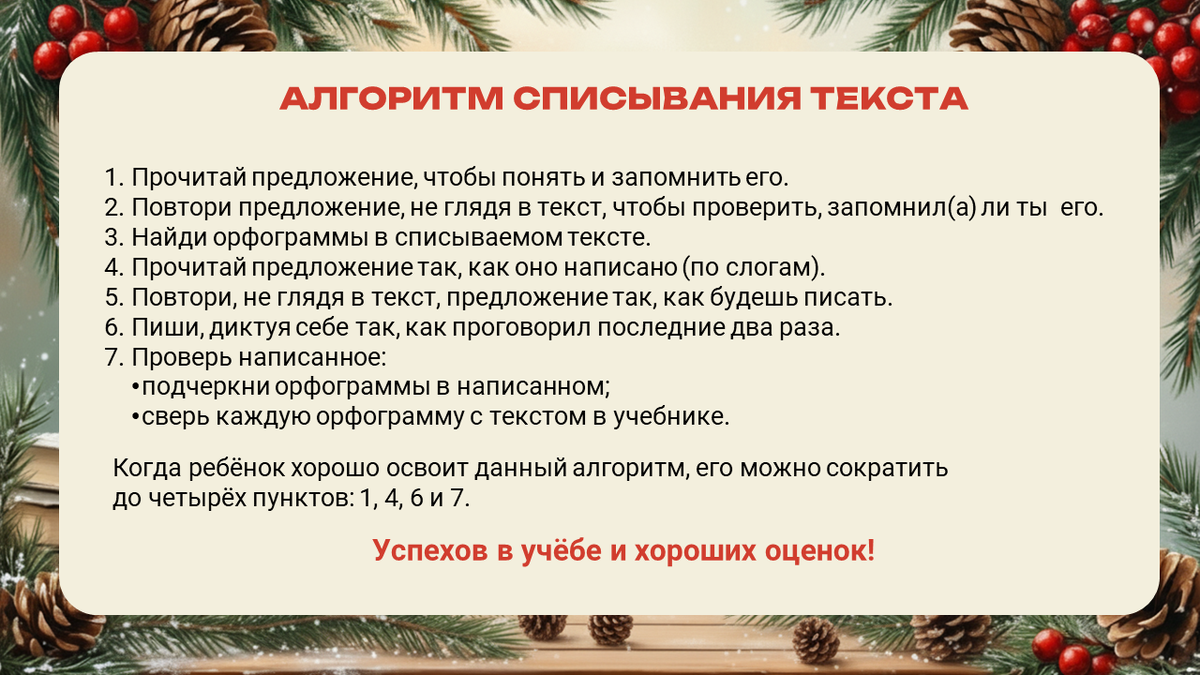 АЛГОРИТМ СПИСЫВАНИЯ ТЕКСТА

1. Прочитай предложение, чтобы понять и запомнить его.
2. Повтори предложение, не глядя в текст, чтобы проверить, запомнил(а) ли ты его.
3. Найди орфограммы в списываемом тексте.
4. Прочитай предложение так, как оно написано (по слогам).
5. Повтори, не глядя в текст, предложение так, как будешь писать.
6. Пиши, диктуя себе так, как проговорил последние два раза.
7. Проверь написанное:
•подчеркни орфограммы в написанном;
•сверь каждую орфограмму с текстом в учебнике.

Когда ребёнок хорошо освоит данный алгоритм, его можно сократить до четырёх пунктов: 1, 4, 6 и 7.

Успехов в учёбе и хороших оценок!